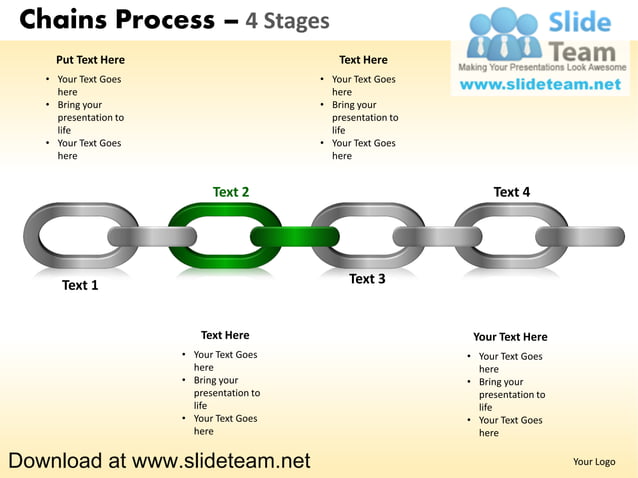 Chains Process – 4 Stages

Slide Team
Making Your Presentations Look Awesome
www.slideteam.net

Put Text Here
• Your Text Goes here
• Bring your presentation to life
• Your Text Goes here

Text Here
• Your Text Goes here
• Bring your presentation to life
• Your Text Goes here

Text 2

Text 4

Text 1

Text 3

Text Here
• Your Text Goes here
• Bring your presentation to life
• Your Text Goes here

Your Text Here
• Your Text Goes here
• Bring your presentation to life
• Your Text Goes here

Download at www.slideteam.net

Your Logo